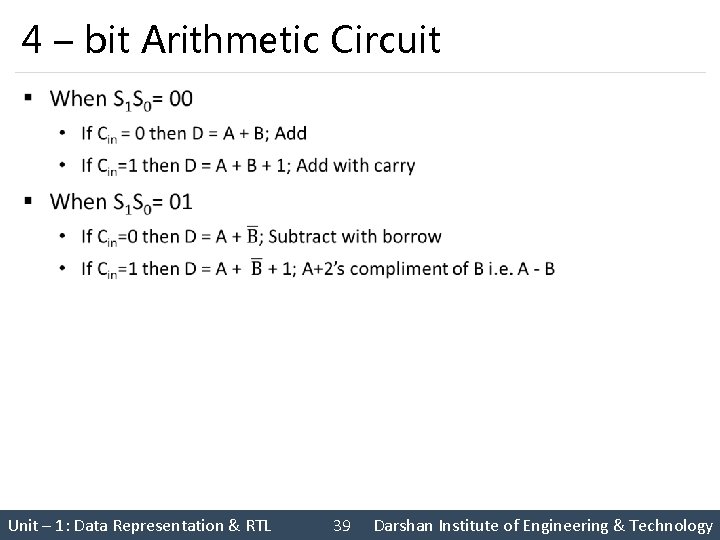 4 – bit Arithmetic Circuit

▪ When $S_1S_0$= 00
• If $C_{in}$ = 0 then D = A + B; Add
• If $C_{in}$=1 then D = A + B + 1; Add with carry

▪ When $S_1S_0$= 01
• If $C_{in}$=0 then D = A + $\overline{B}$; Subtract with borrow
• If $C_{in}$=1 then D = A + $\overline{B}$ + 1; A+2's compliment of B i.e. A - B

Unit – 1: Data Representation & RTL 39 Darshan Institute of Engineering & Technology